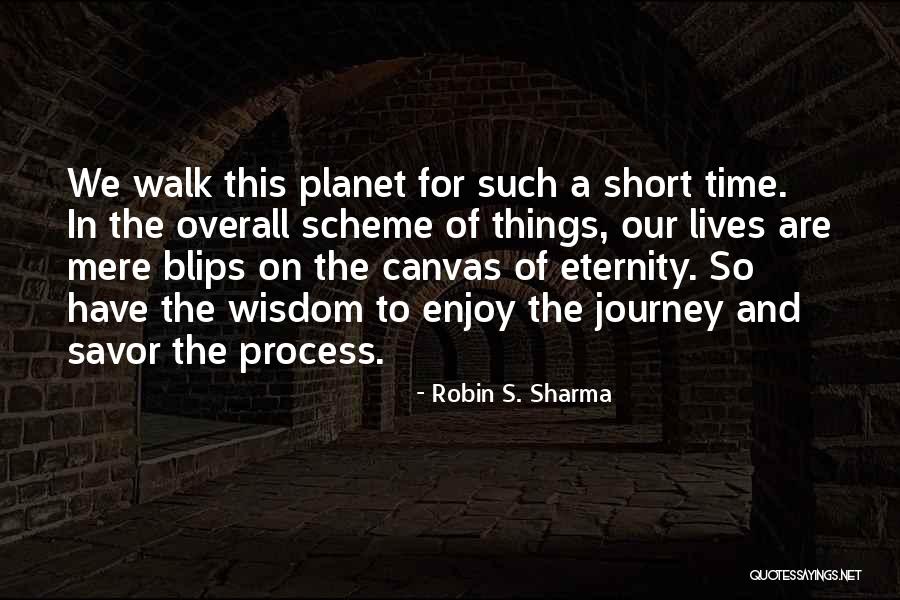 We walk this planet for such a short time. In the overall scheme of things, our lives are mere blips on the canvas of eternity. So have the wisdom to enjoy the journey and savor the process.

- Robin S. Sharma

QUOTESSAYINGS.NET